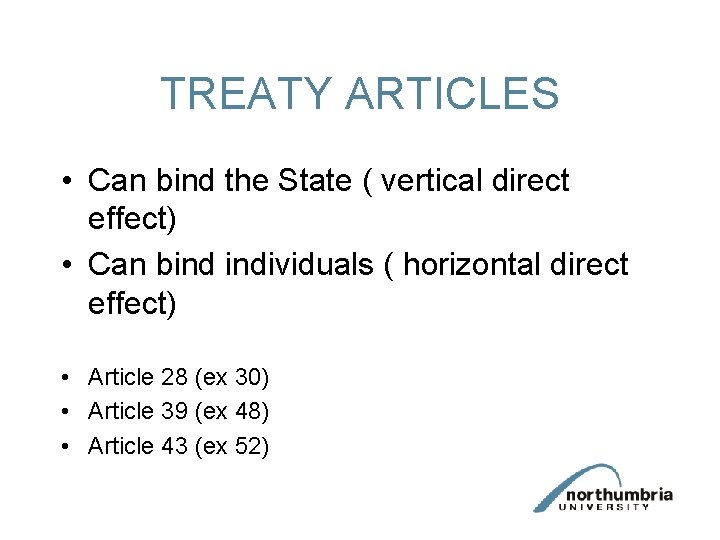 TREATY ARTICLES

• Can bind the State ( vertical direct effect)
• Can bind individuals ( horizontal direct effect)

• Article 28 (ex 30)
• Article 39 (ex 48)
• Article 43 (ex 52)

northumbria
UNIVERSITY